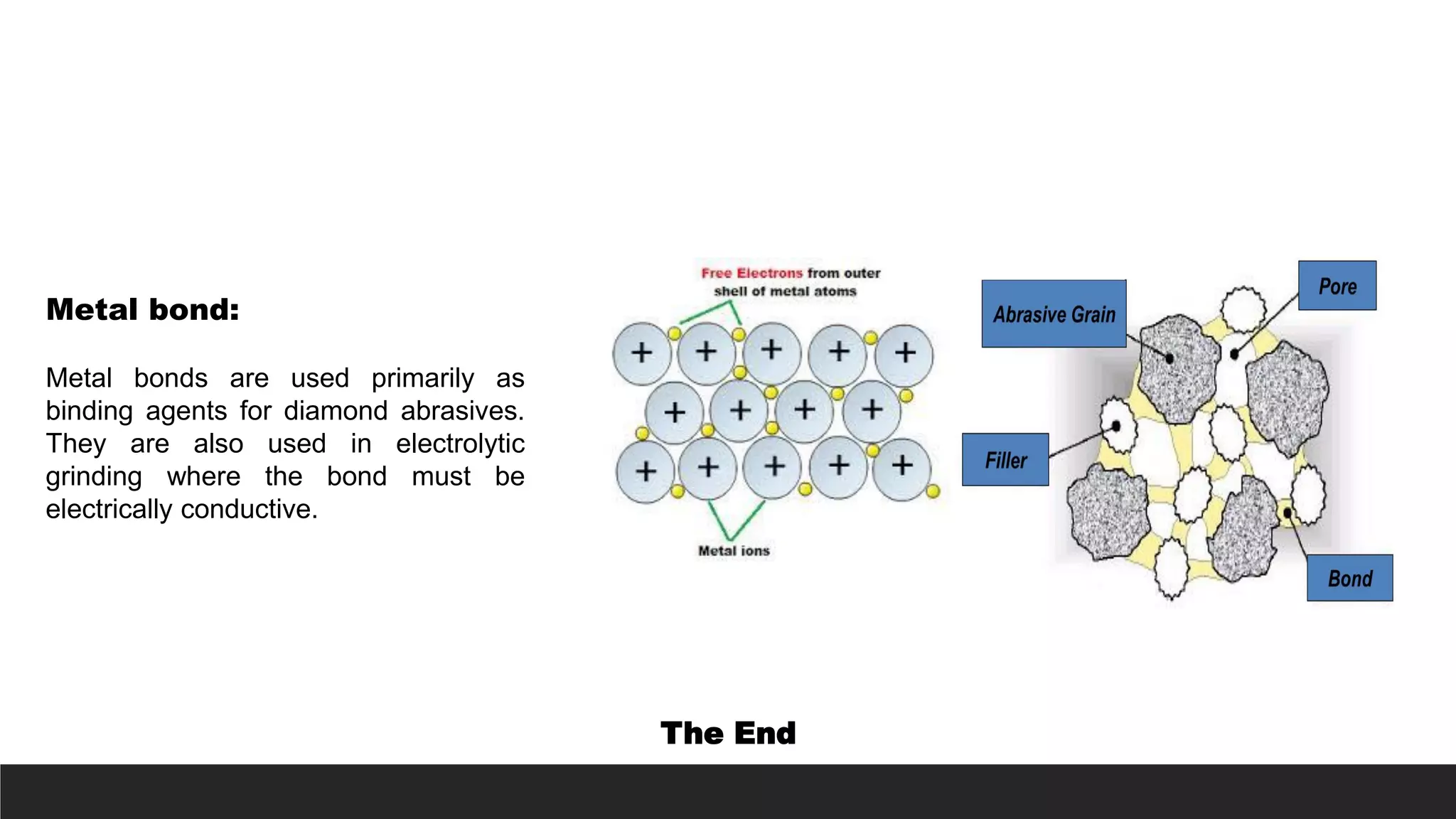 Metal bond:

Metal bonds are used primarily as binding agents for diamond abrasives. They are also used in electrolytic grinding where the bond must be electrically conductive.

Free Electrons from outer shell of metal atoms

+ + + + +
+ + + +
+ + + + +

Metal ions

Abrasive Grain

Pore

Filler

Bond

The End